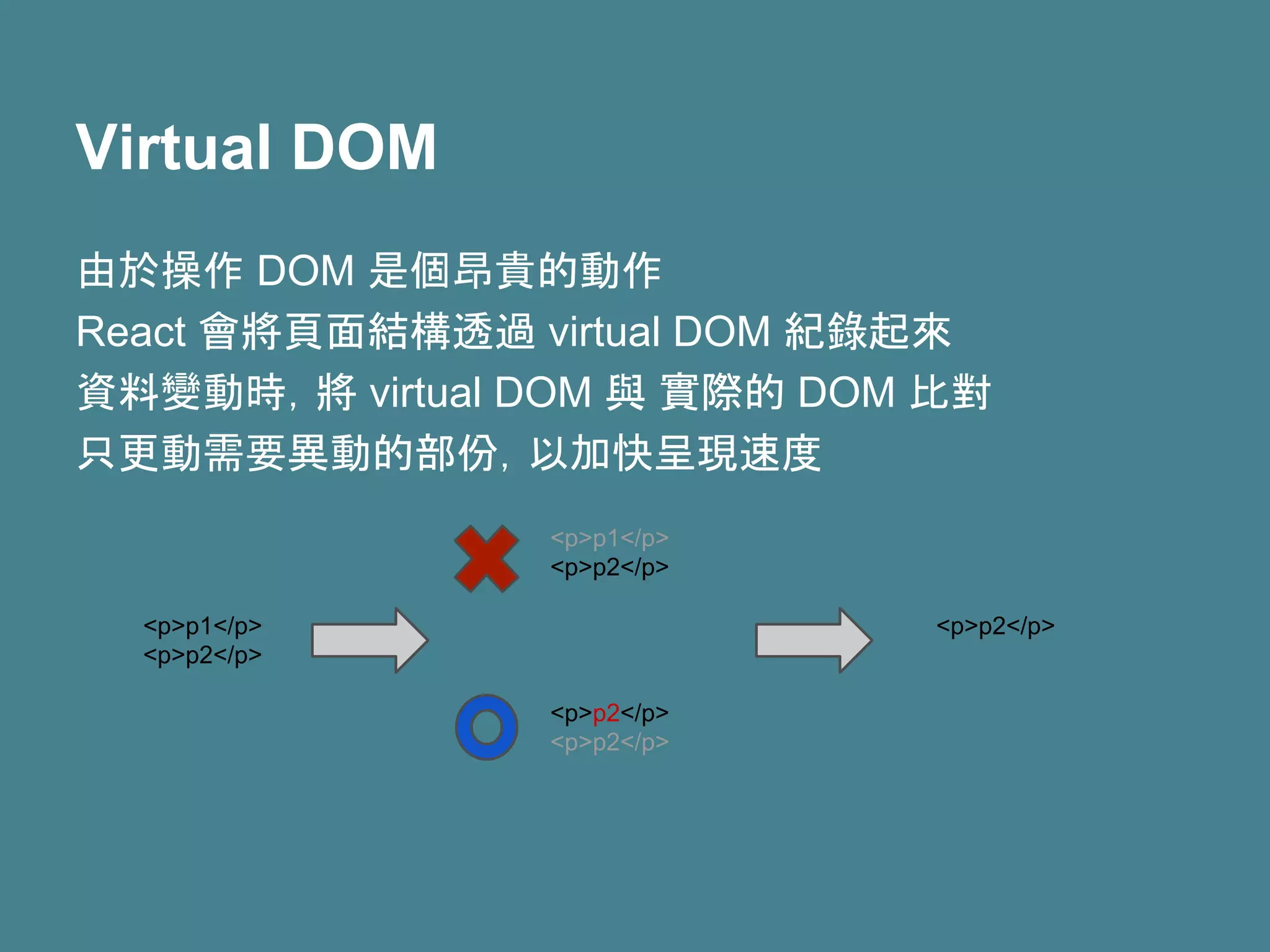 Virtual DOM

由於操作 DOM 是個昂貴的動作
React 會將頁面結構透過 virtual DOM 紀錄起來
資料變動時, 將 virtual DOM 與 實際的 DOM 比對
只更動需要異動的部份, 以加快呈現速度

<p>p1</p>
<p>p2</p>

<p>p1</p>
<p>p2</p>

<p>p2</p>
<p>p2</p>

<p>p2</p>